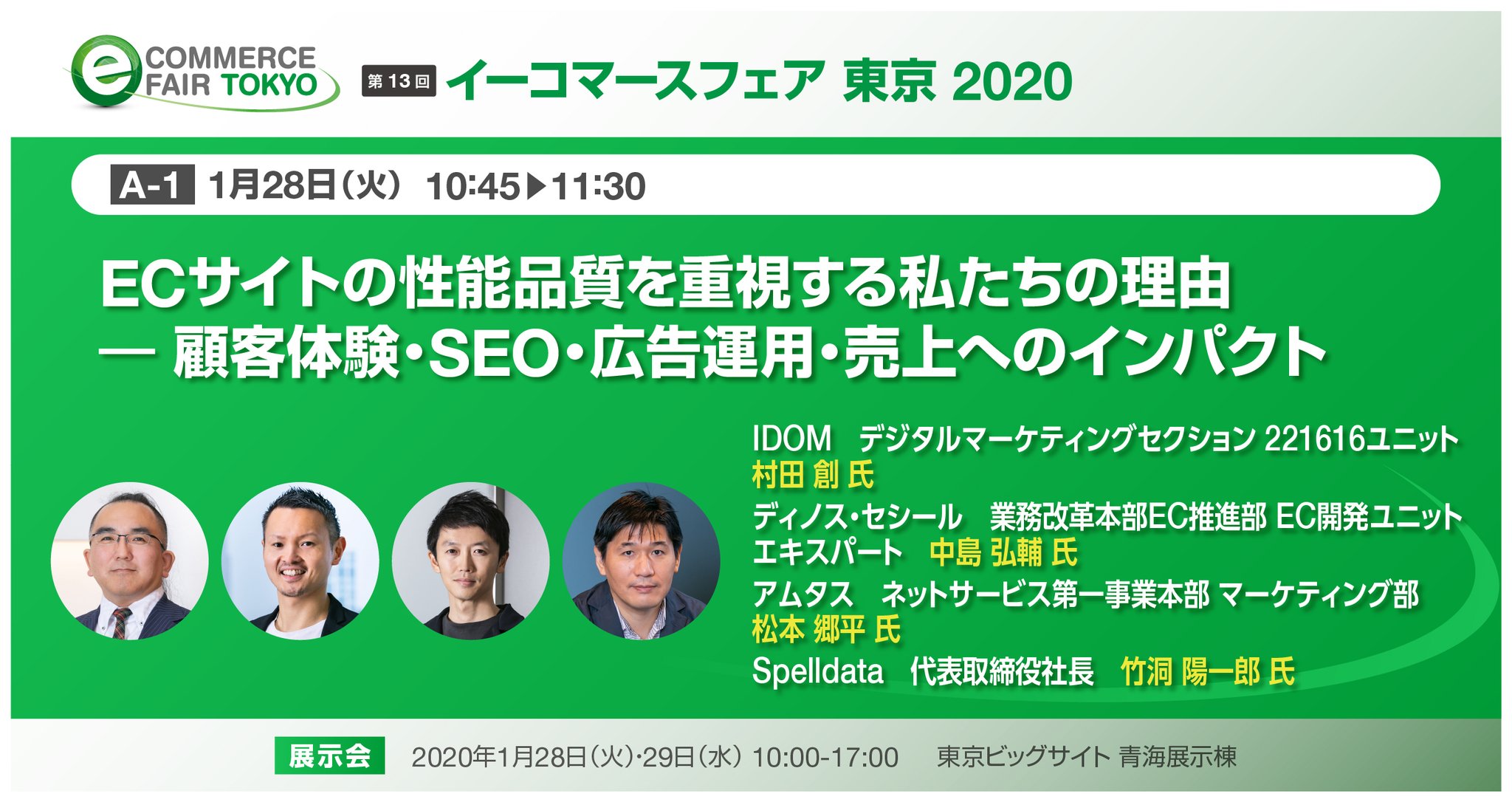 e COMMERCE FAIR TOKYO

第13回 イーコマースフェア 東京 2020

A-1 1月28日（火） 10:45▶11:30

ECサイトの性能品質を重視する私たちの理由
— 顧客体験・SEO・広告運用・売上へのインパクト

IDOM デジタルマーケティングセクション 221616ユニット
村田 創 氏
ディノス・セシール 業務改革本部EC推進部 EC開発ユニット
エキスパート 中島 弘輔 氏
アムタス ネットサービス第一事業本部 マーケティング部
松本 郷平 氏
Spelldata 代表取締役社長 竹洞 陽一郎 氏

展示会 2020年1月28日（火）・29日（水） 10:00-17:00 東京ビッグサイト 青海展示棟